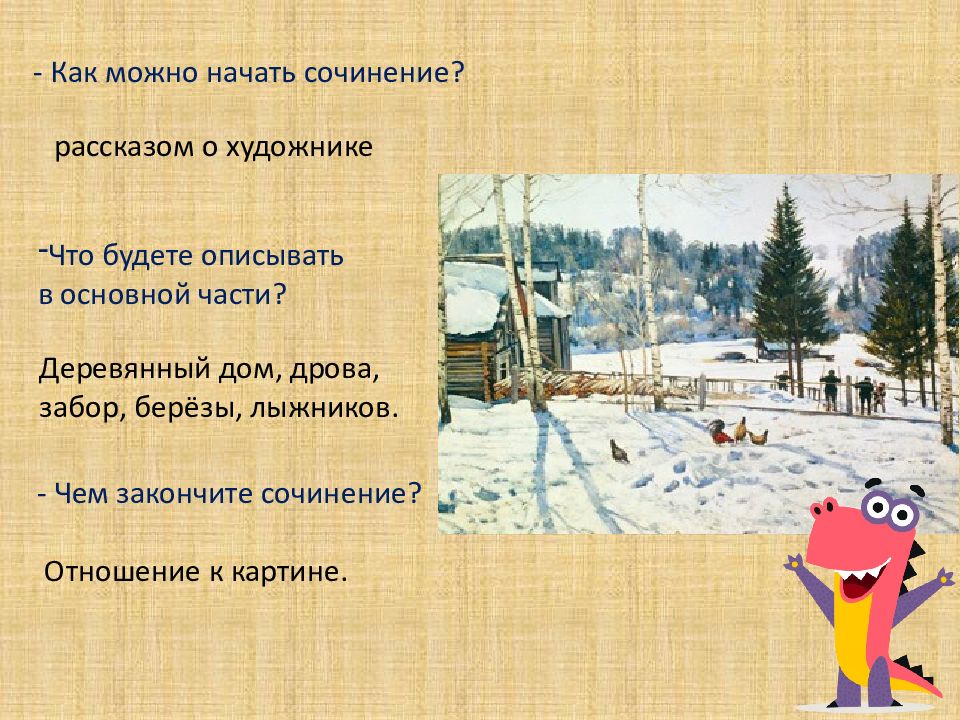 - Как можно начать сочинение?

рассказом о художнике

-Что будете описывать в основной части?

Деревянный дом, дрова, забор, берёзы, лыжников.

- Чем закончите сочинение?

Отношение к картине.